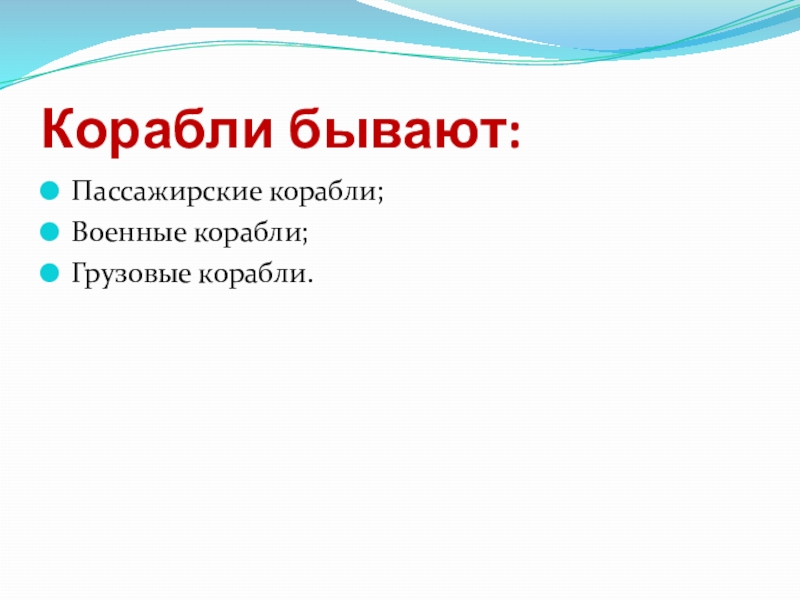 Корабли бывают:

Пассажирские корабли;
Военные корабли;
Грузовые корабли.